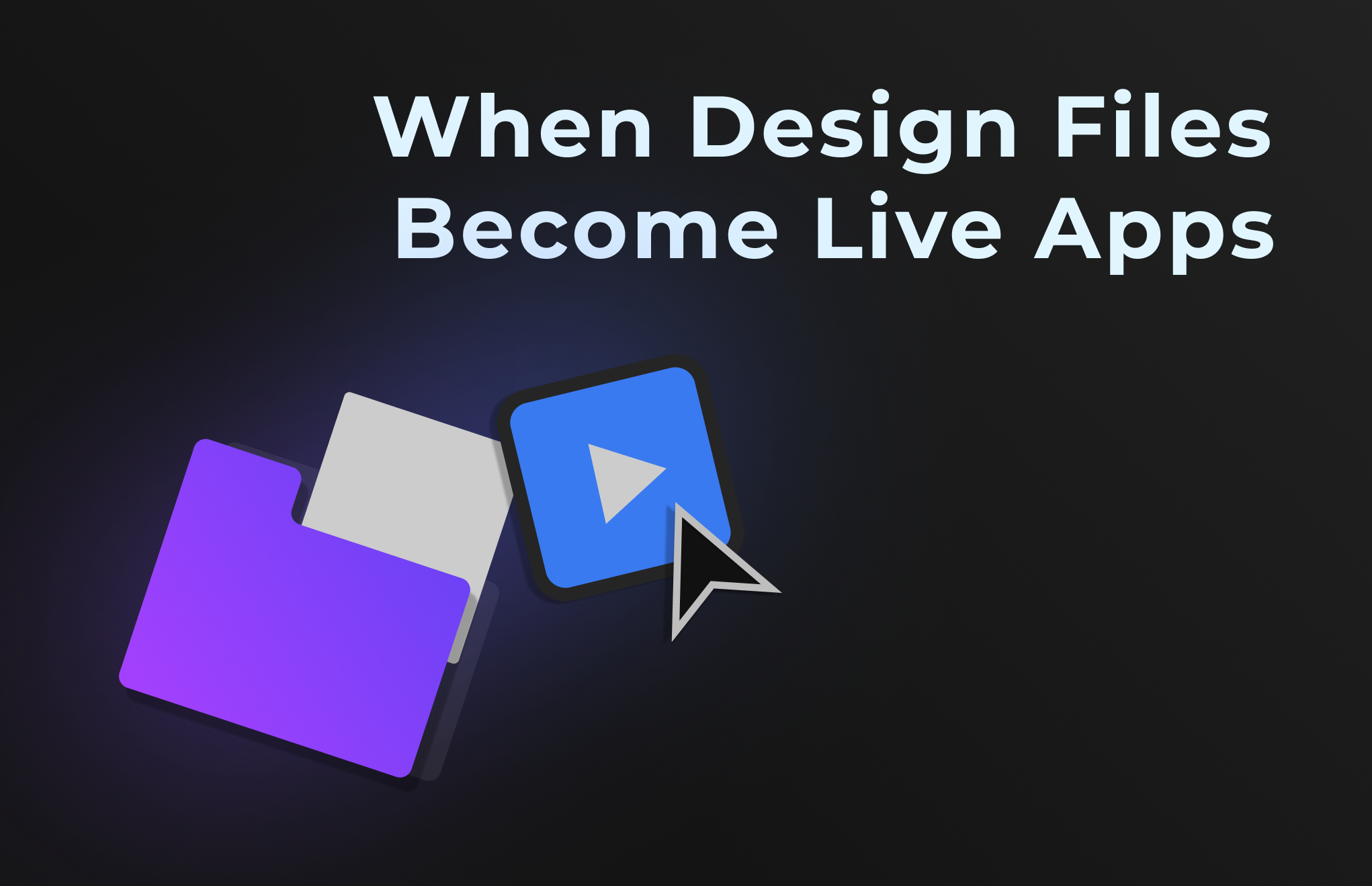 When Design Files Become Live Apps